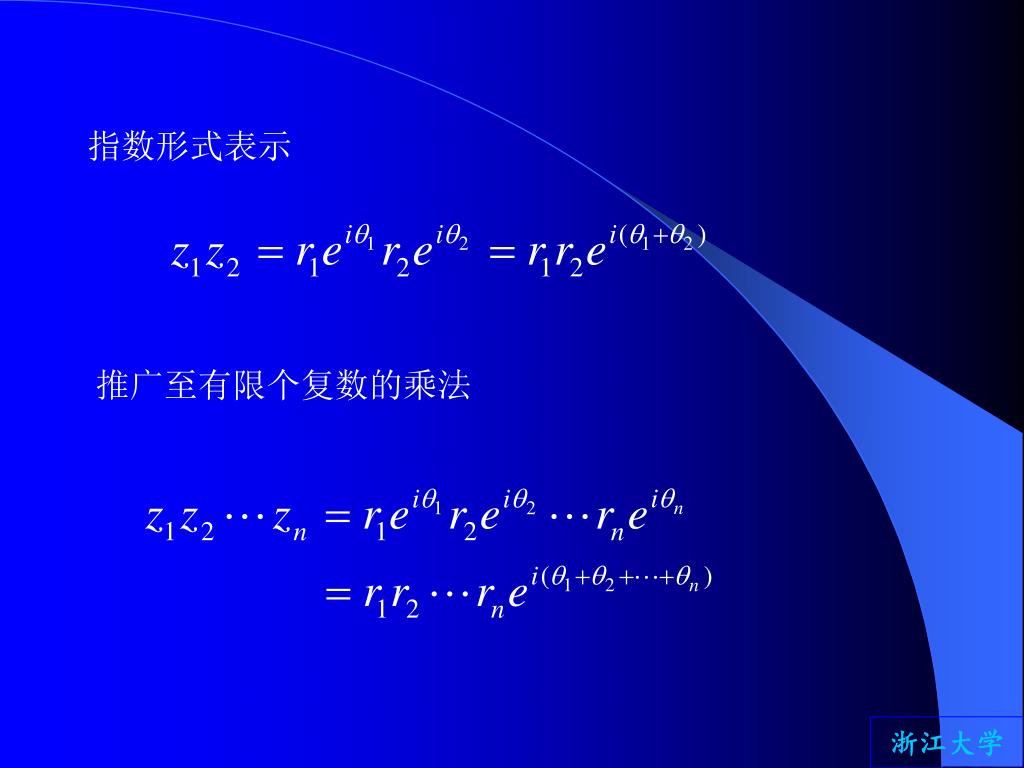 指数形式表示

$z_1 z_2 = r_1 e^{i\theta_1} r_2 e^{i\theta_2} = r_1 r_2 e^{i(\theta_1+\theta_2)}$

推广至有限个复数的乘法

$z_1 z_2 \cdots z_n = r_1 e^{i\theta_1} r_2 e^{i\theta_2} \cdots r_n e^{i\theta_n}$

$= r_1 r_2 \cdots r_n e^{i(\theta_1+\theta_2+\cdots+\theta_n)}$

浙江大学